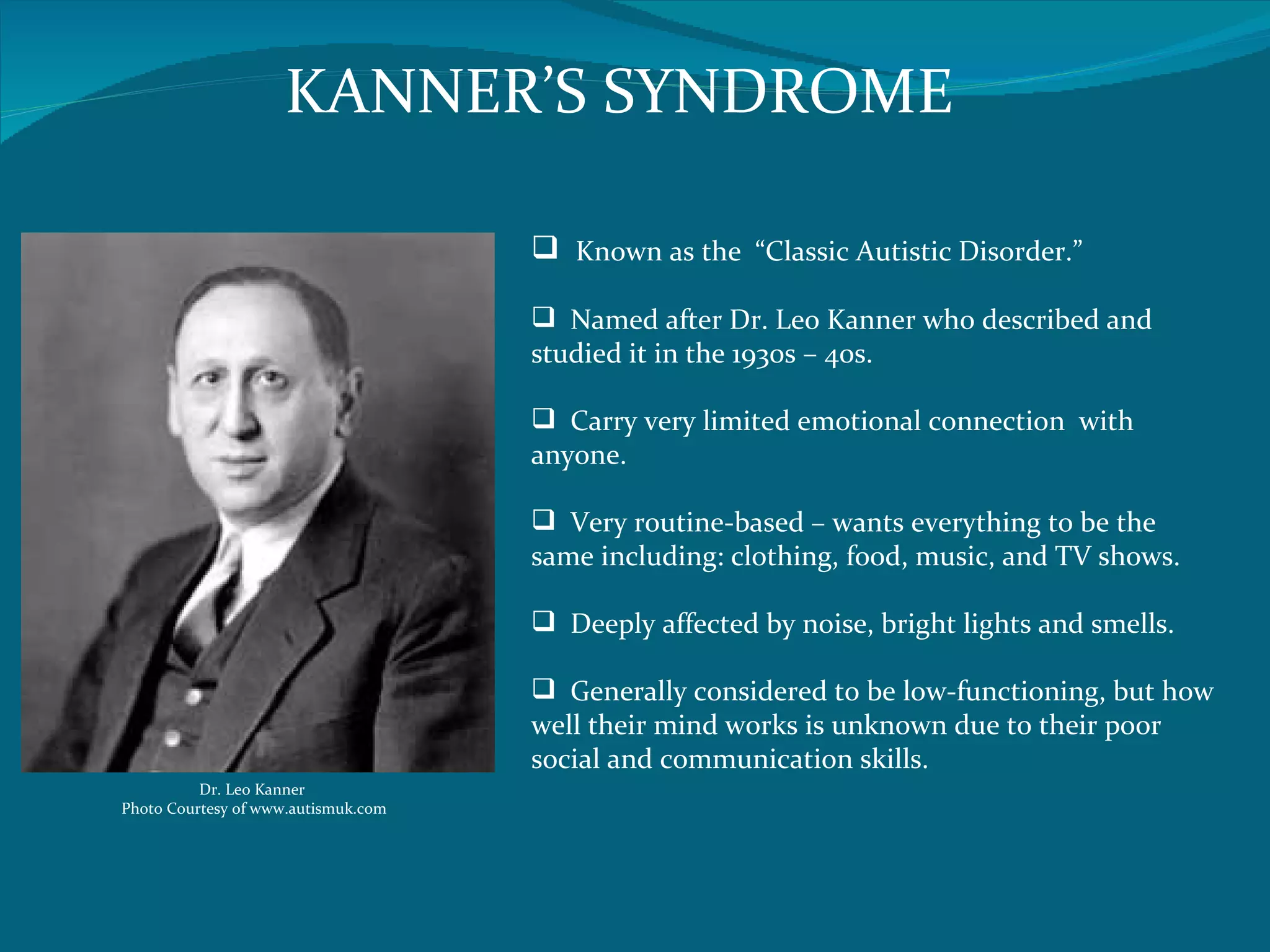 KANNER'S SYNDROME

❑ Known as the "Classic Autistic Disorder."

❑ Named after Dr. Leo Kanner who described and studied it in the 1930s – 40s.

❑ Carry very limited emotional connection with anyone.

❑ Very routine-based – wants everything to be the same including: clothing, food, music, and TV shows.

❑ Deeply affected by noise, bright lights and smells.

❑ Generally considered to be low-functioning, but how well their mind works is unknown due to their poor social and communication skills.

Dr. Leo Kanner
Photo Courtesy of www.autismuk.com